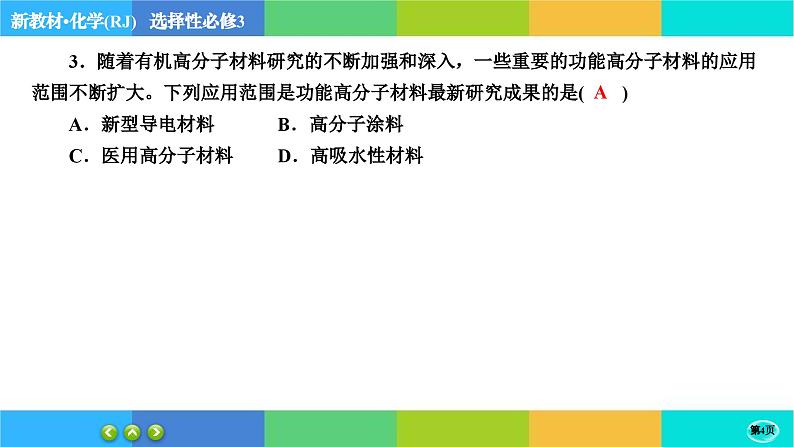 新教材·化学(RJ)　选择性必修3

3．随着有机高分子材料研究的不断加强和深入，一些重要的功能高分子材料的应用范围不断扩大。下列应用范围是功能高分子材料最新研究成果的是( A )

A．新型导电材料　B．高分子涂料
C．医用高分子材料　D．高吸水性材料

第4页